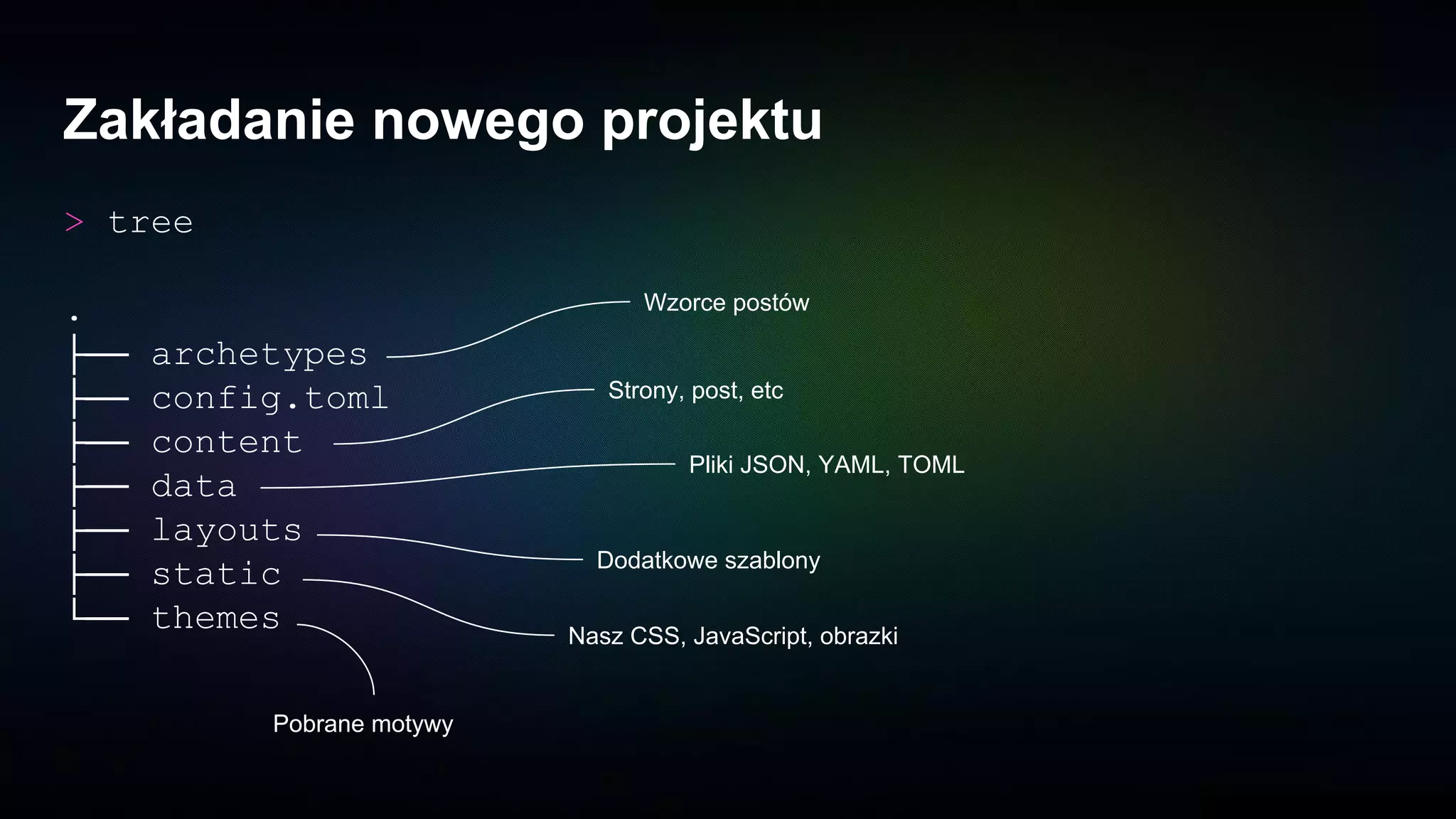 Zakładanie nowego projektu

> tree

.
├── archetypes
├── config.toml
├── content
├── data
├── layouts
├── static
└── themes

Wzorce postów

Strony, post, etc

Pliki JSON, YAML, TOML

Dodatkowe szablony

Nasz CSS, JavaScript, obrazki

Pobrane motywy